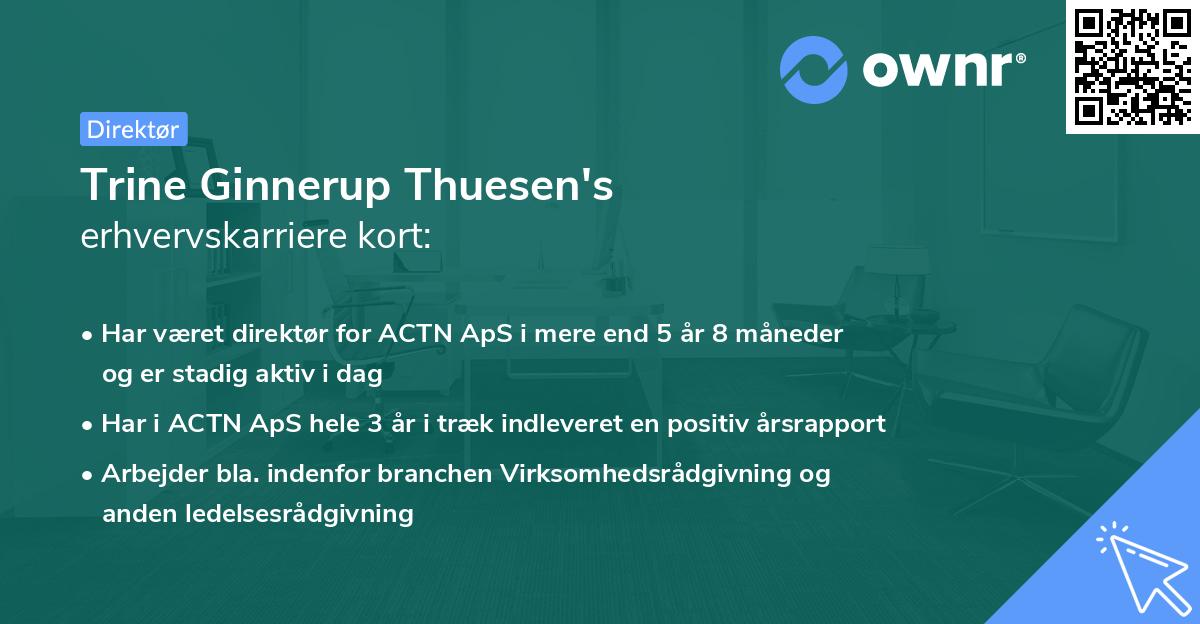 ownr®

Direktør

Trine Ginnerup Thuesen's
erhvervskarriere kort:

• Har været direktør for ACTN ApS i mere end 5 år 8 måneder og er stadig aktiv i dag
• Har i ACTN ApS hele 3 år i træk indleveret en positiv årsrapport
• Arbejder bla. indenfor branchen Virksomhedsrådgivning og anden ledelsesrådgivning